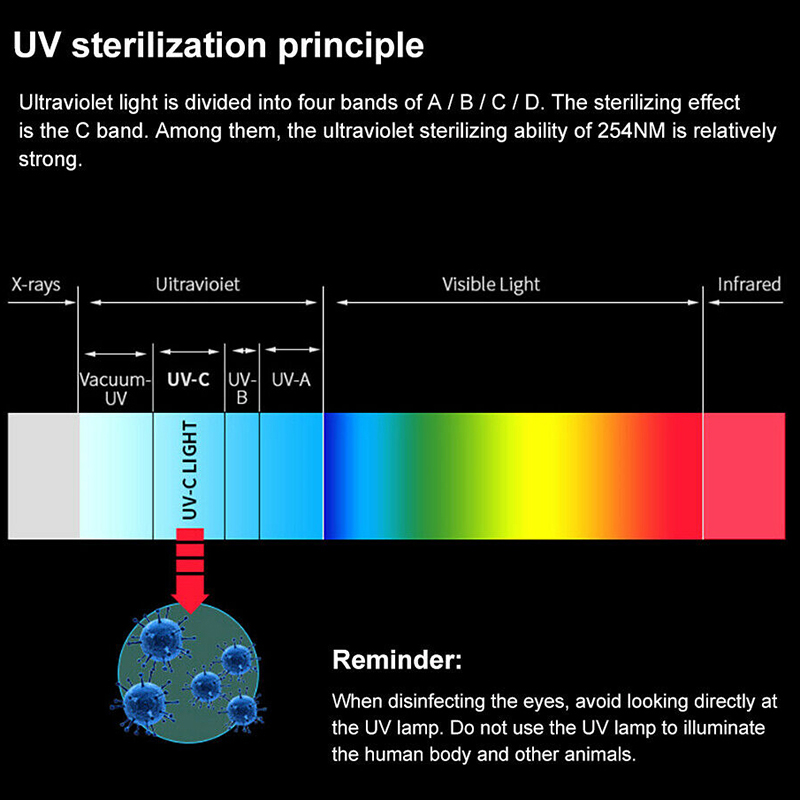 UV sterilization principle

Ultraviolet light is divided into four bands of A / B / C / D. The sterilizing effect is the C band. Among them, the ultraviolet sterilizing ability of 254NM is relatively strong.

X-rays

Uitravioiet

Visible Light

Infrared

Vacuum-UV

UV-C

UV-B

UV-A

UV-C LIGHT

Reminder:

When disinfecting the eyes, avoid looking directly at the UV lamp. Do not use the UV lamp to illuminate the human body and other animals.